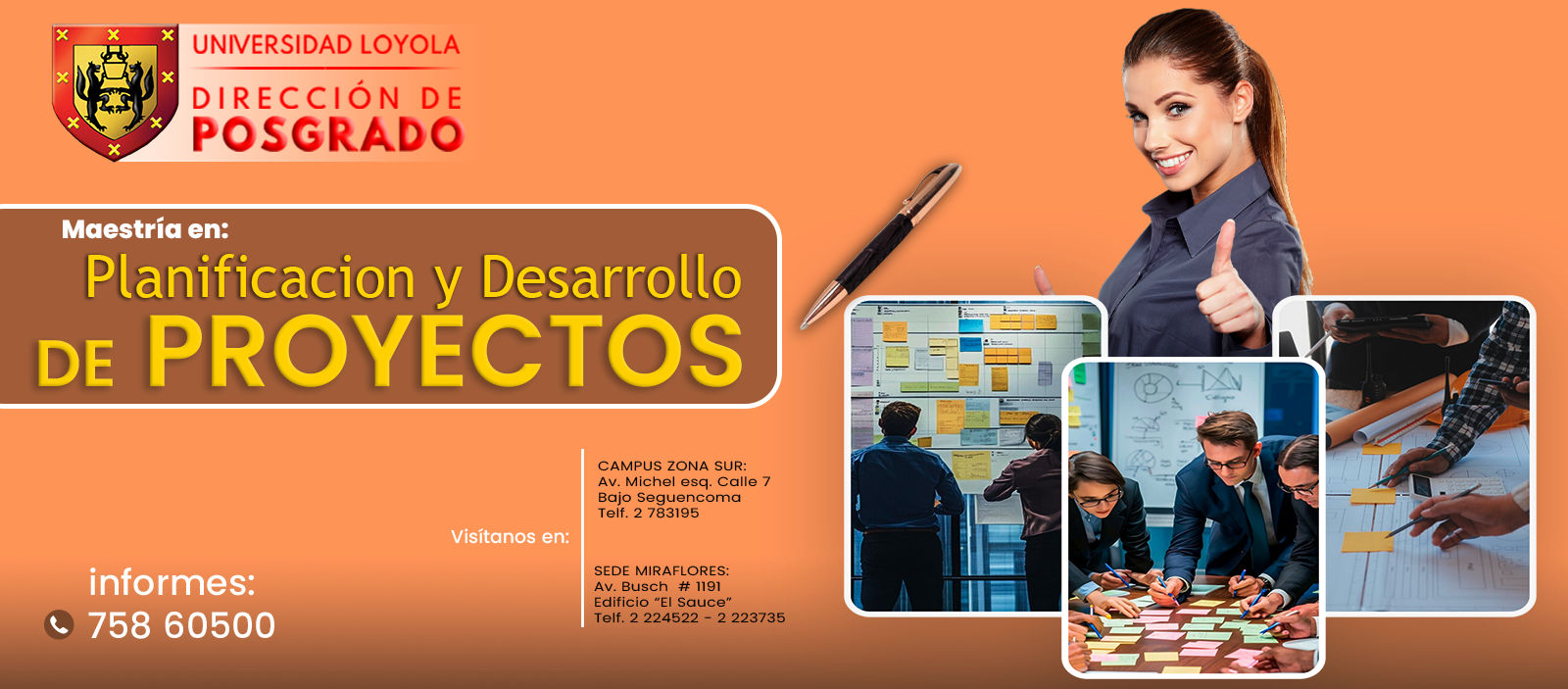 UNIVERSIDAD LOYOLA
DIRECCIÓN DE
POSGRADO

Maestría en:
Planificacion y Desarrollo
DE PROYECTOS

Visítanos en:

CAMPUS ZONA SUR:
Av. Michel esq. Calle 7
Bajo Seguencoma
Telf. 2 783195

SEDE MIRAFLORES:
Av. Busch # 1191
Edificio "El Sauce"
Telf. 2 224522 - 2 223735

informes:
758 60500